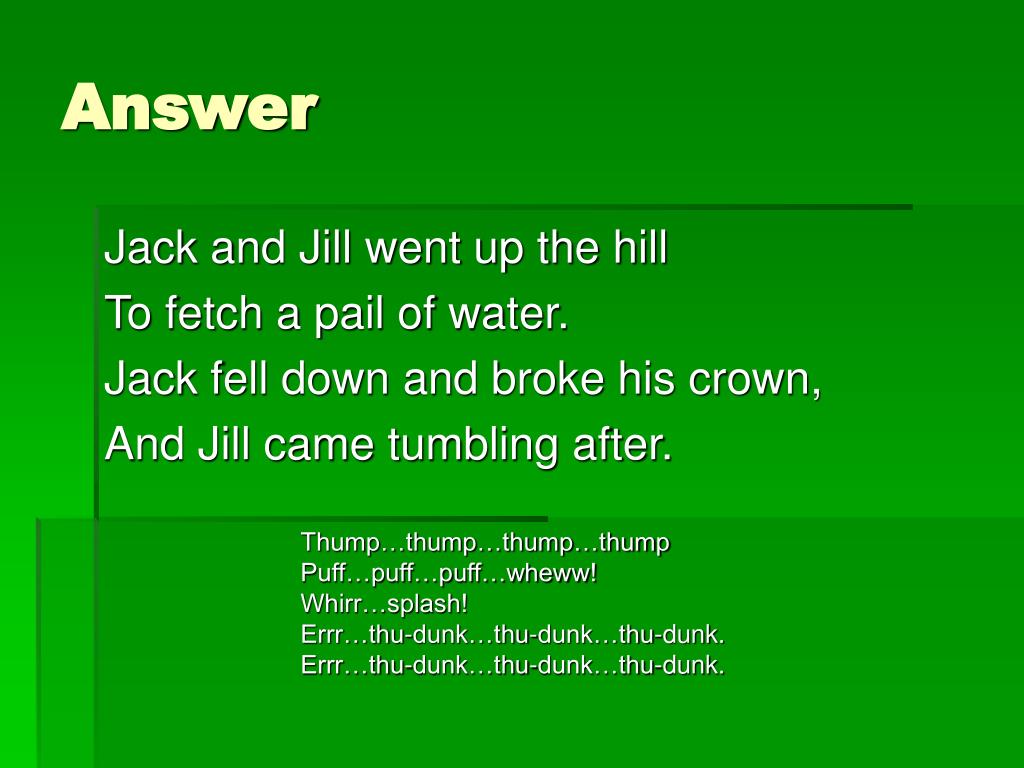 Answer

Jack and Jill went up the hill
To fetch a pail of water.
Jack fell down and broke his crown,
And Jill came tumbling after.

Thump…thump…thump…thump
Puff…puff…puff…wheww!
Whirr…splash!
Errr…thu-dunk…thu-dunk…thu-dunk.
Errr…thu-dunk…thu-dunk…thu-dunk.